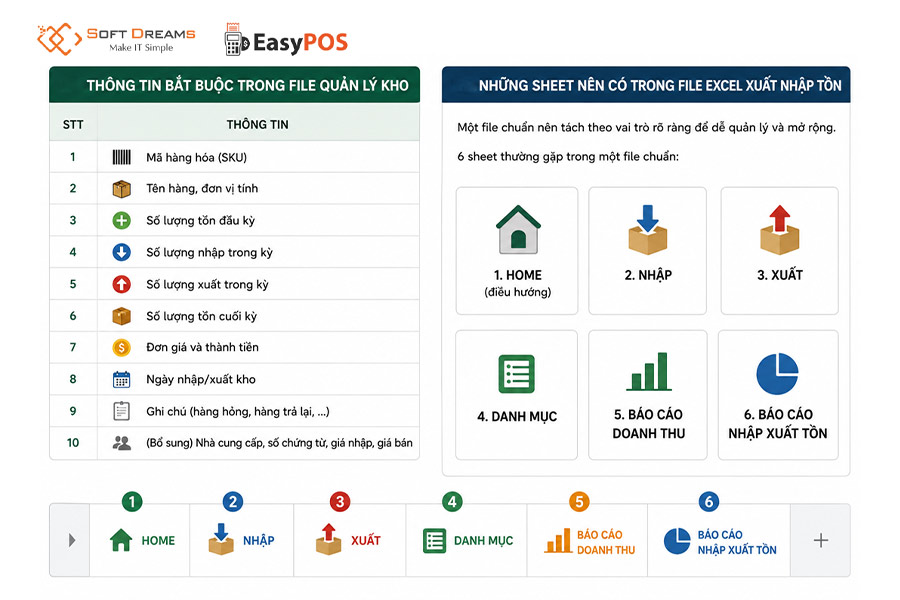 SOFT DREAMS
Make IT Simple

EasyPOS

THÔNG TIN BẮT BUỘC TRONG FILE QUẢN LÝ KHO

| STT | THÔNG TIN |
|---|---|
| 1 | Mã hàng hóa (SKU) |
| 2 | Tên hàng, đơn vị tính |
| 3 | Số lượng tồn đầu kỳ |
| 4 | Số lượng nhập trong kỳ |
| 5 | Số lượng xuất trong kỳ |
| 6 | Số lượng tồn cuối kỳ |
| 7 | Đơn giá và thành tiền |
| 8 | Ngày nhập/xuất kho |
| 9 | Ghi chú (hàng hỏng, hàng trả lại, ...) |
| 10 | (Bổ sung) Nhà cung cấp, số chứng từ, giá nhập, giá bán |

NHỮNG SHEET NÊN CÓ TRONG FILE EXCEL XUẤT NHẬP TỒN

Một file chuẩn nên tách theo vai trò rõ ràng để dễ quản lý và mở rộng.

6 sheet thường gặp trong một file chuẩn:

1. HOME (điều hướng)

2. NHẬP

3. XUẤT

4. DANH MỤC

5. BÁO CÁO DOANH THU

6. BÁO CÁO NHẬP XUẤT TỒN

1 HOME
2 NHẬP
3 XUẤT
4 DANH MỤC
5 BÁO CÁO DOANH THU
6 BÁO CÁO NHẬP XUẤT TỒN
+